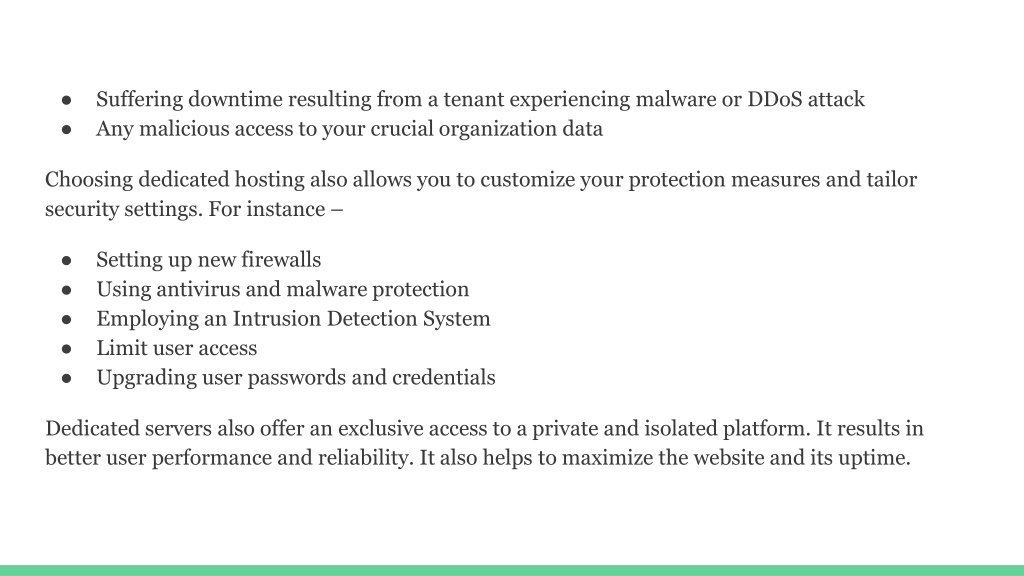 ● Suffering downtime resulting from a tenant experiencing malware or DDoS attack
● Any malicious access to your crucial organization data

Choosing dedicated hosting also allows you to customize your protection measures and tailor security settings. For instance –

● Setting up new firewalls
● Using antivirus and malware protection
● Employing an Intrusion Detection System
● Limit user access
● Upgrading user passwords and credentials

Dedicated servers also offer an exclusive access to a private and isolated platform. It results in better user performance and reliability. It also helps to maximize the website and its uptime.